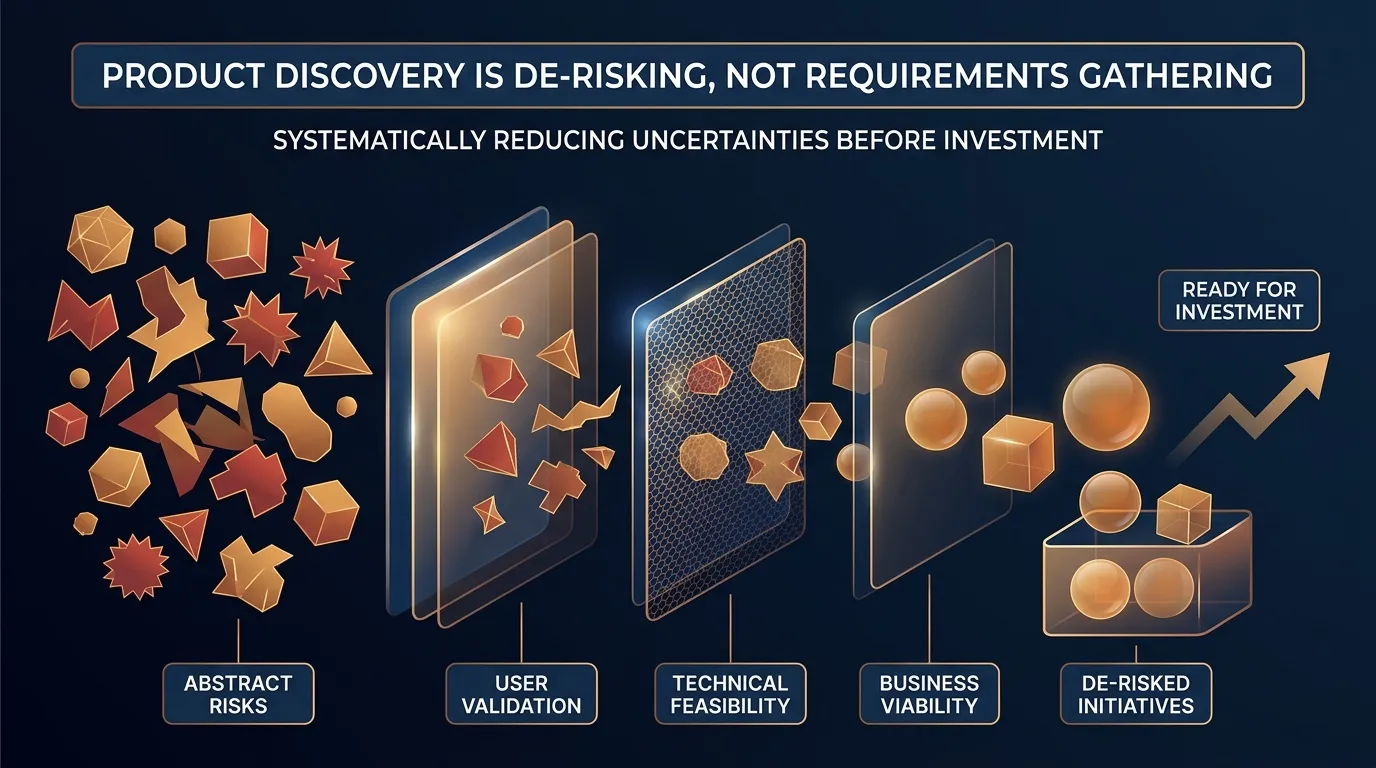 PRODUCT DISCOVERY IS DE-RISKING, NOT REQUIREMENTS GATHERING

SYSTEMATICALLY REDUCING UNCERTAINTIES BEFORE INVESTMENT

READY FOR INVESTMENT

ABSTRACT RISKS

USER VALIDATION

TECHNICAL FEASIBILITY

BUSINESS VIABILITY

DE-RISKED INITIATIVES